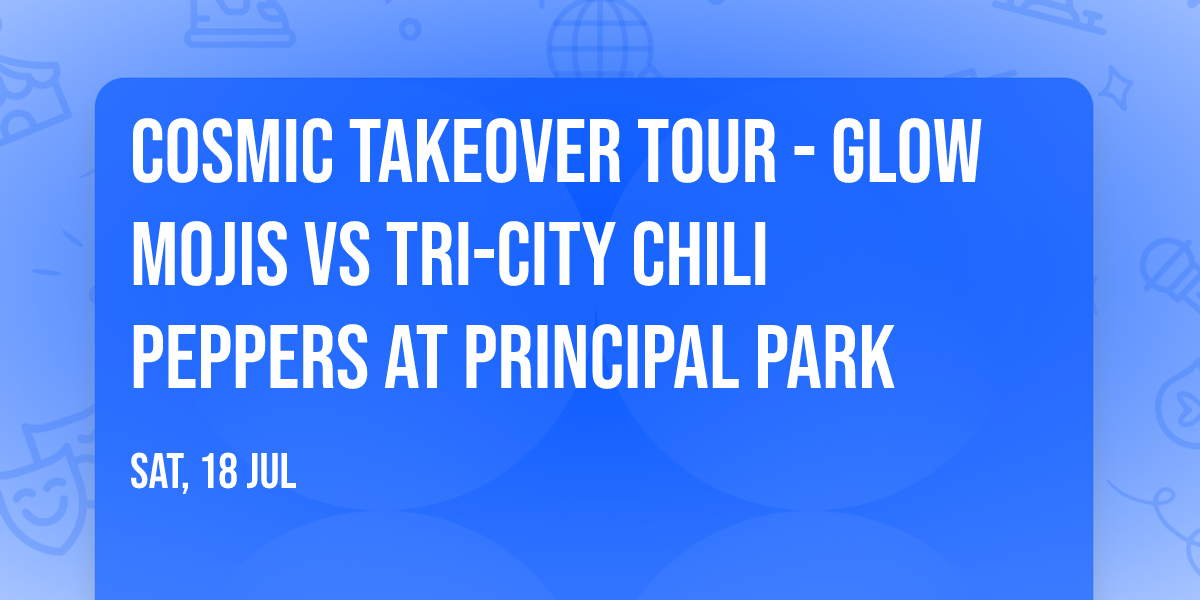 COSMIC TAKEOVER TOUR - GLOW MOJIS VS TRI-CITY CHILI PEPPERS AT PRINCIPAL PARK

SAT, 18 JUL